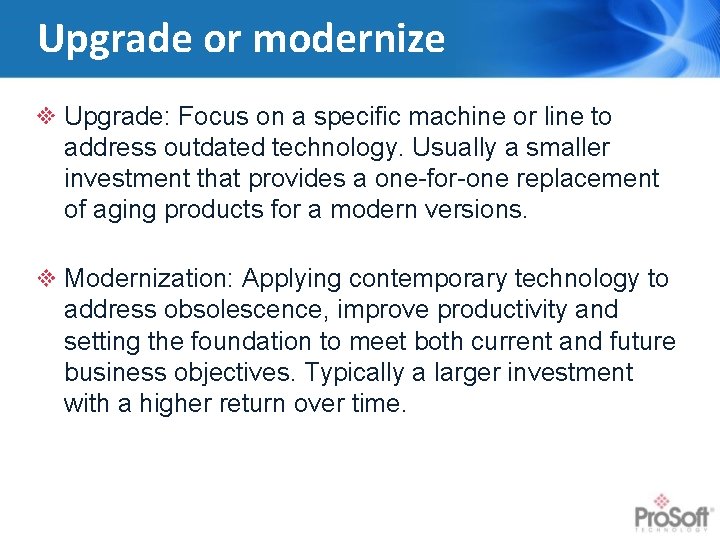 Upgrade or modernize

❖ Upgrade: Focus on a specific machine or line to address outdated technology. Usually a smaller investment that provides a one-for-one replacement of aging products for a modern versions.

❖ Modernization: Applying contemporary technology to address obsolescence, improve productivity and setting the foundation to meet both current and future business objectives. Typically a larger investment with a higher return over time.

ProSoft
TECHNOLOGY